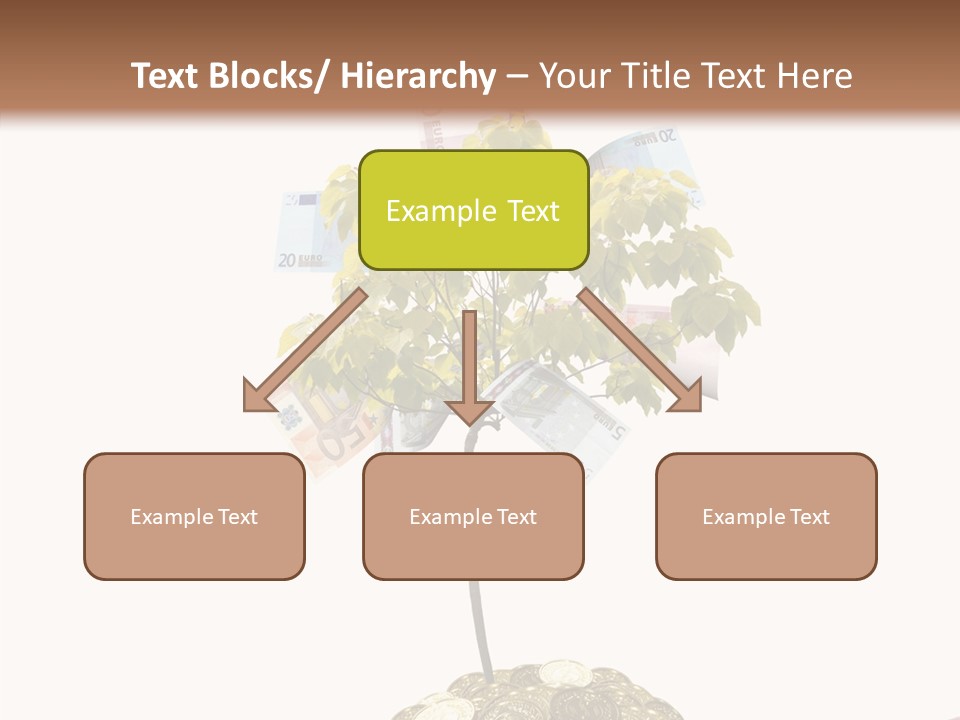 Text Blocks/ Hierarchy – Your Title Text Here

Example Text

Example Text

Example Text

Example Text